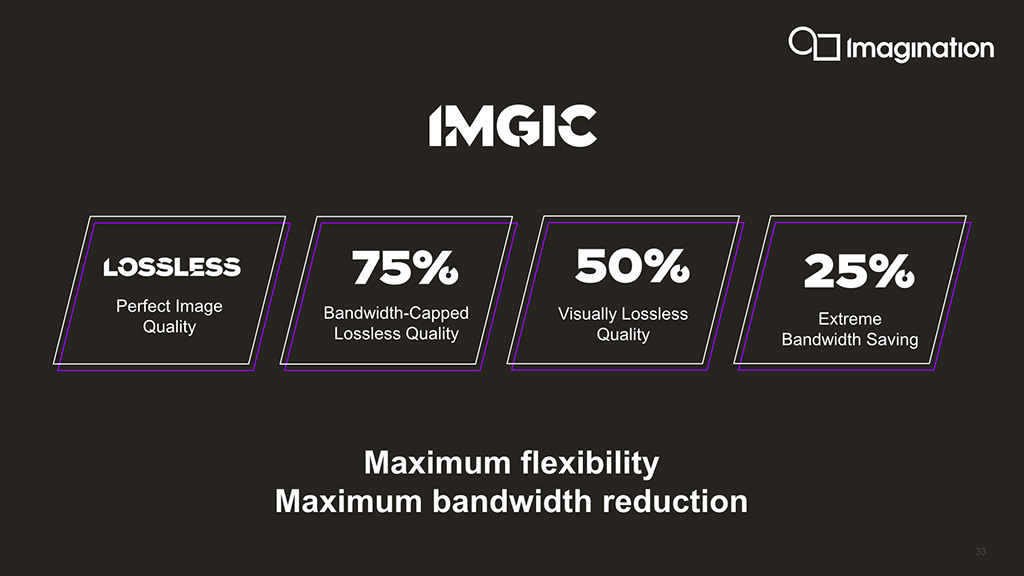 Imagination

IMGIC

LOSSLESS
Perfect Image Quality

75%
Bandwidth-Capped Lossless Quality

50%
Visually Lossless Quality

25%
Extreme Bandwidth Saving

Maximum flexibility
Maximum bandwidth reduction

33